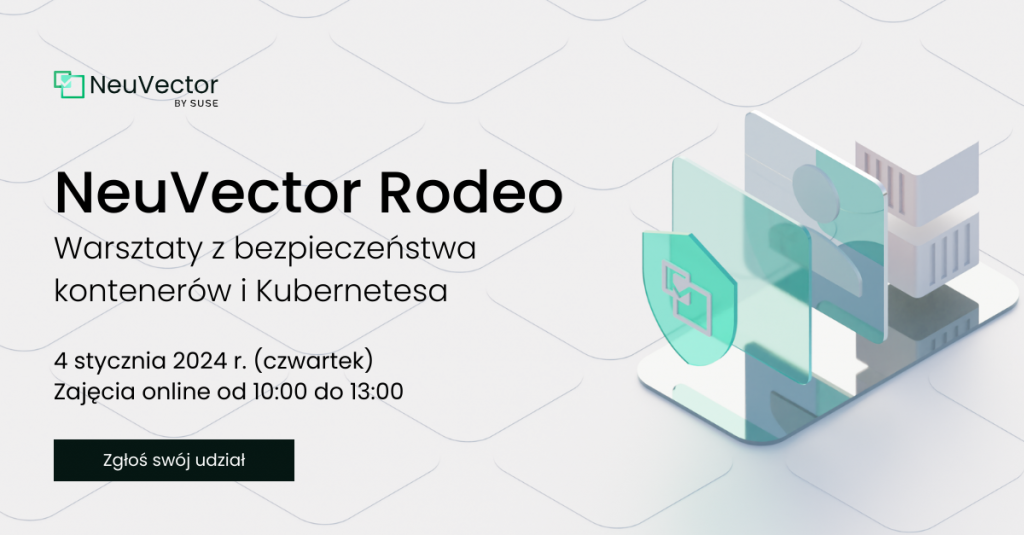 NeuVector
BY SUSE

NeuVector Rodeo
Warsztaty z bezpieczeństwa kontenerów i Kubernetesa

4 stycznia 2024 r. (czwartek)
Zajęcia online od 10:00 do 13:00

Zgłoś swój udział